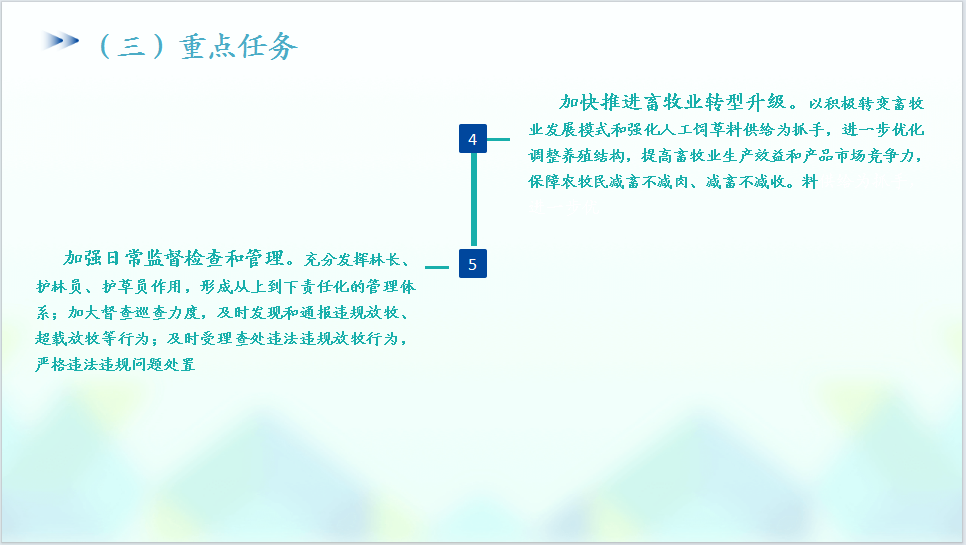 （三）重点任务

4

加快推进畜牧业转型升级。以积极转变畜牧业发展模式和强化人工饲草料供给为抓手，进一步优化调整养殖结构，提高畜牧业生产效益和产品市场竞争力，保障农牧民减畜不减肉、减畜不减收。料

5

加强日常监督检查和管理。充分发挥林长、护林员、护草员作用，形成从上到下责任化的管理体系；加大督查巡查力度，及时发现和通报违规放牧、超载放牧等行为；及时受理查处违法违规放牧行为，严格违法违规问题处置